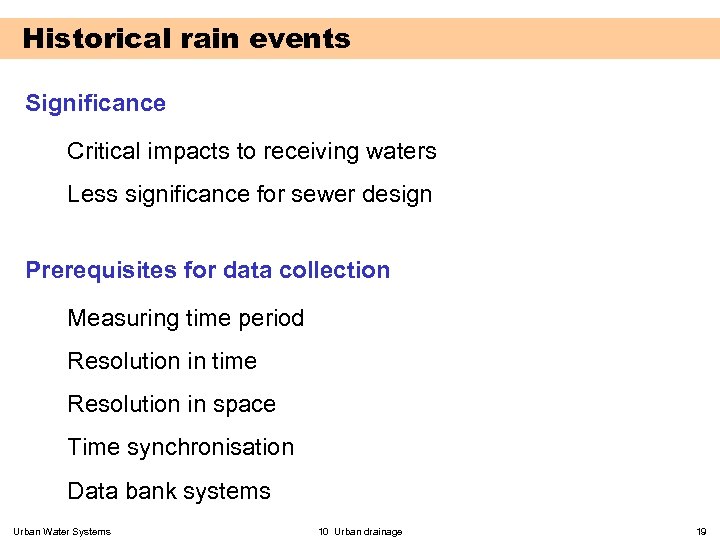 Historical rain events

Significance

Critical impacts to receiving waters

Less significance for sewer design

Prerequisites for data collection

Measuring time period

Resolution in time

Resolution in space

Time synchronisation

Data bank systems

Urban Water Systems

10 Urban drainage

19